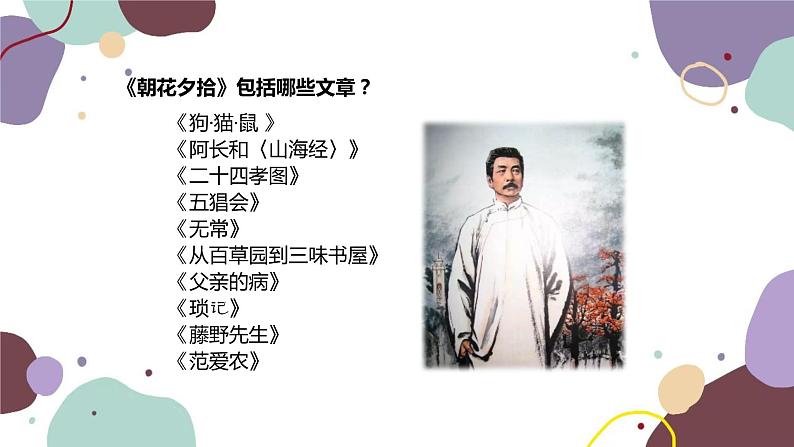 《朝花夕拾》包括哪些文章？

《狗·猫·鼠 》
《阿长和〈山海经〉》
《二十四孝图》
《五猖会》
《无常》
《从百草园到三味书屋》
《父亲的病》
《琐记》
《藤野先生》
《范爱农》